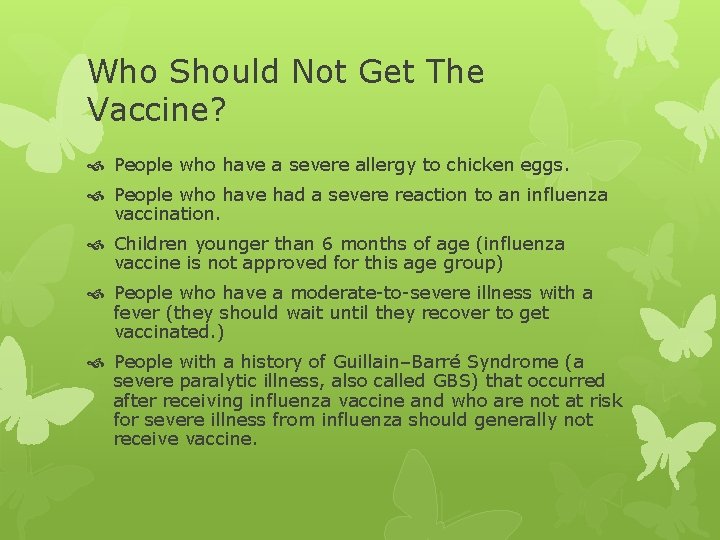 Who Should Not Get The Vaccine?

People who have a severe allergy to chicken eggs.

People who have had a severe reaction to an influenza vaccination.

Children younger than 6 months of age (influenza vaccine is not approved for this age group)

People who have a moderate-to-severe illness with a fever (they should wait until they recover to get vaccinated.)

People with a history of Guillain–Barré Syndrome (a severe paralytic illness, also called GBS) that occurred after receiving influenza vaccine and who are not at risk for severe illness from influenza should generally not receive vaccine.